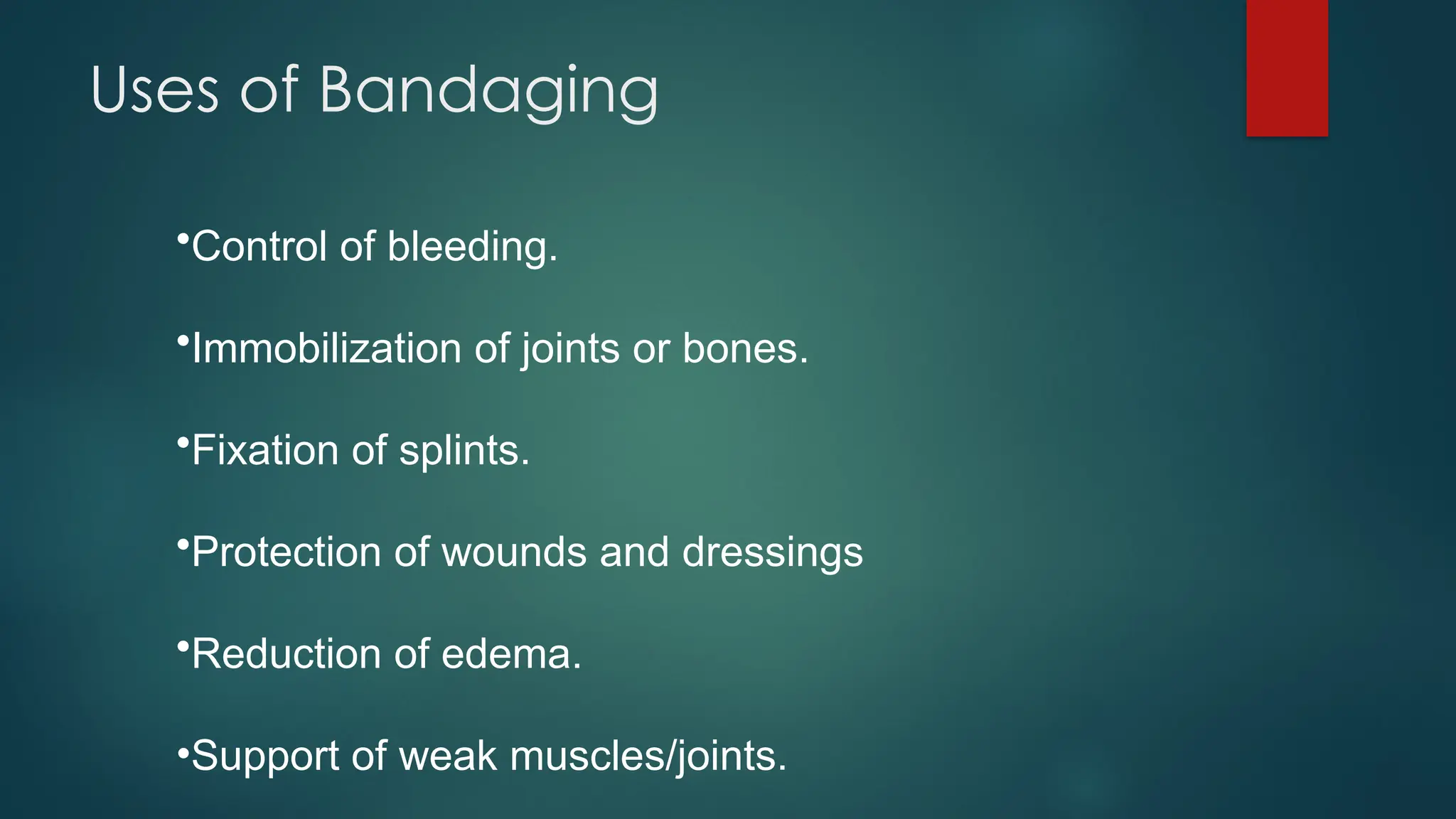 Uses of Bandaging

•Control of bleeding.

•Immobilization of joints or bones.

•Fixation of splints.

•Protection of wounds and dressings

•Reduction of edema.

•Support of weak muscles/joints.